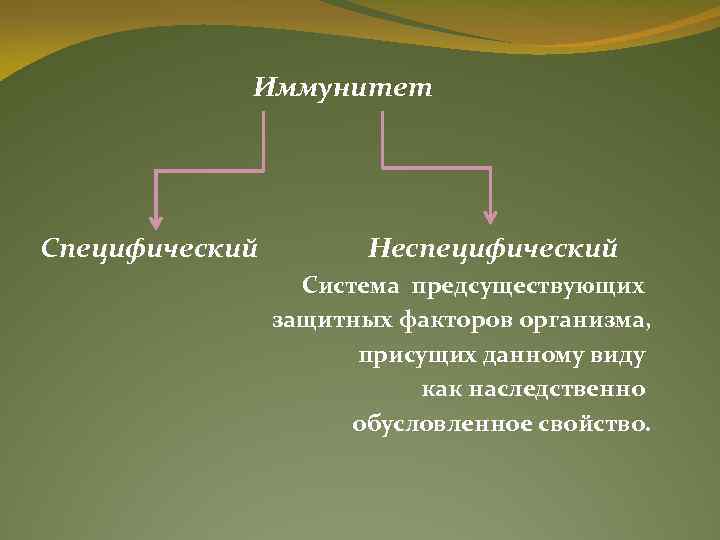 Иммунитет

Специфический

Неспецифический

Система предсуществующих защитных факторов организма, присущих данному виду как наследственно обусловленное свойство.